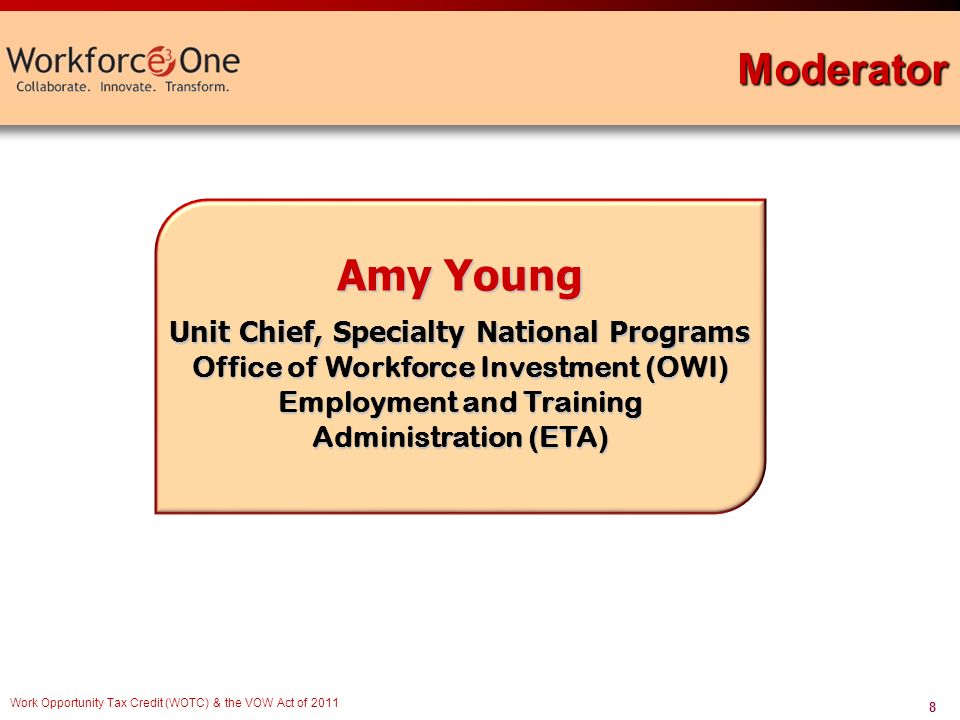 Workforce3One
Collaborate. Innovate. Transform.

Moderator

Amy Young

Unit Chief, Specialty National Programs
Office of Workforce Investment (OWI)
Employment and Training Administration (ETA)

Work Opportunity Tax Credit (WOTC) & the VOW Act of 2011

8